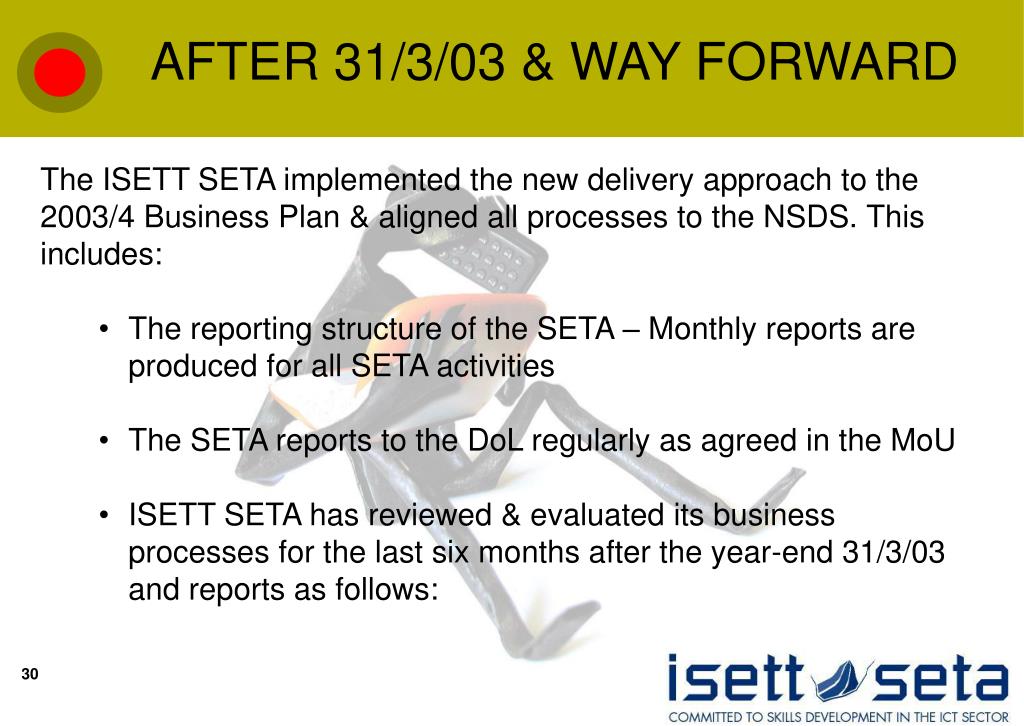 AFTER 31/3/03 & WAY FORWARD

The ISETT SETA implemented the new delivery approach to the 2003/4 Business Plan & aligned all processes to the NSDS. This includes:

• The reporting structure of the SETA – Monthly reports are produced for all SETA activities

• The SETA reports to the DoL regularly as agreed in the MoU

• ISETT SETA has reviewed & evaluated its business processes for the last six months after the year-end 31/3/03 and reports as follows:

30

isett seta
COMMITTED TO SKILLS DEVELOPMENT IN THE ICT SECTOR